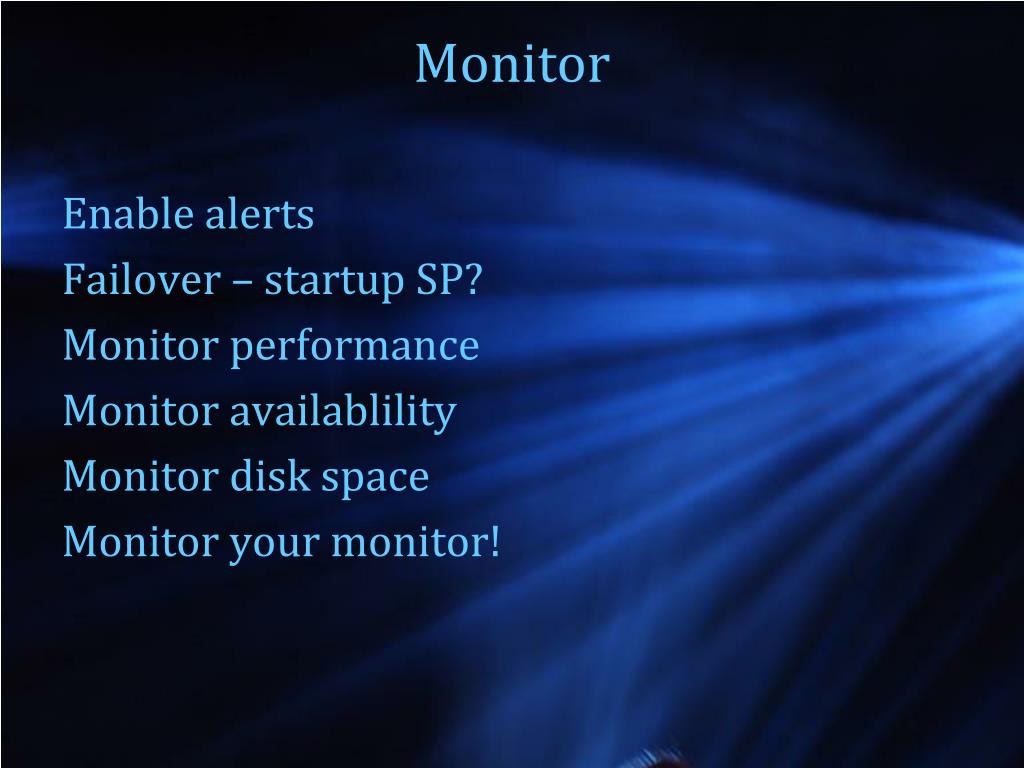 Monitor

Enable alerts
Failover – startup SP?
Monitor performance
Monitor availablility
Monitor disk space
Monitor your monitor!